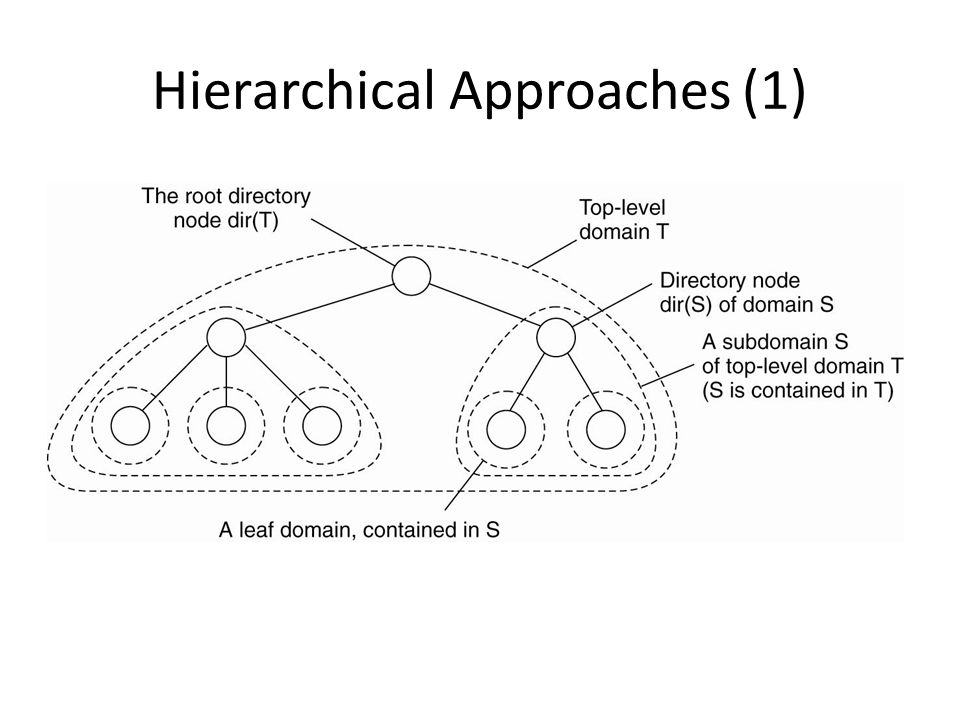 Hierarchical Approaches (1)

The root directory node dir(T)

Top-level domain T

Directory node dir(S) of domain S

A subdomain S of top-level domain T (S is contained in T)

A leaf domain, contained in S